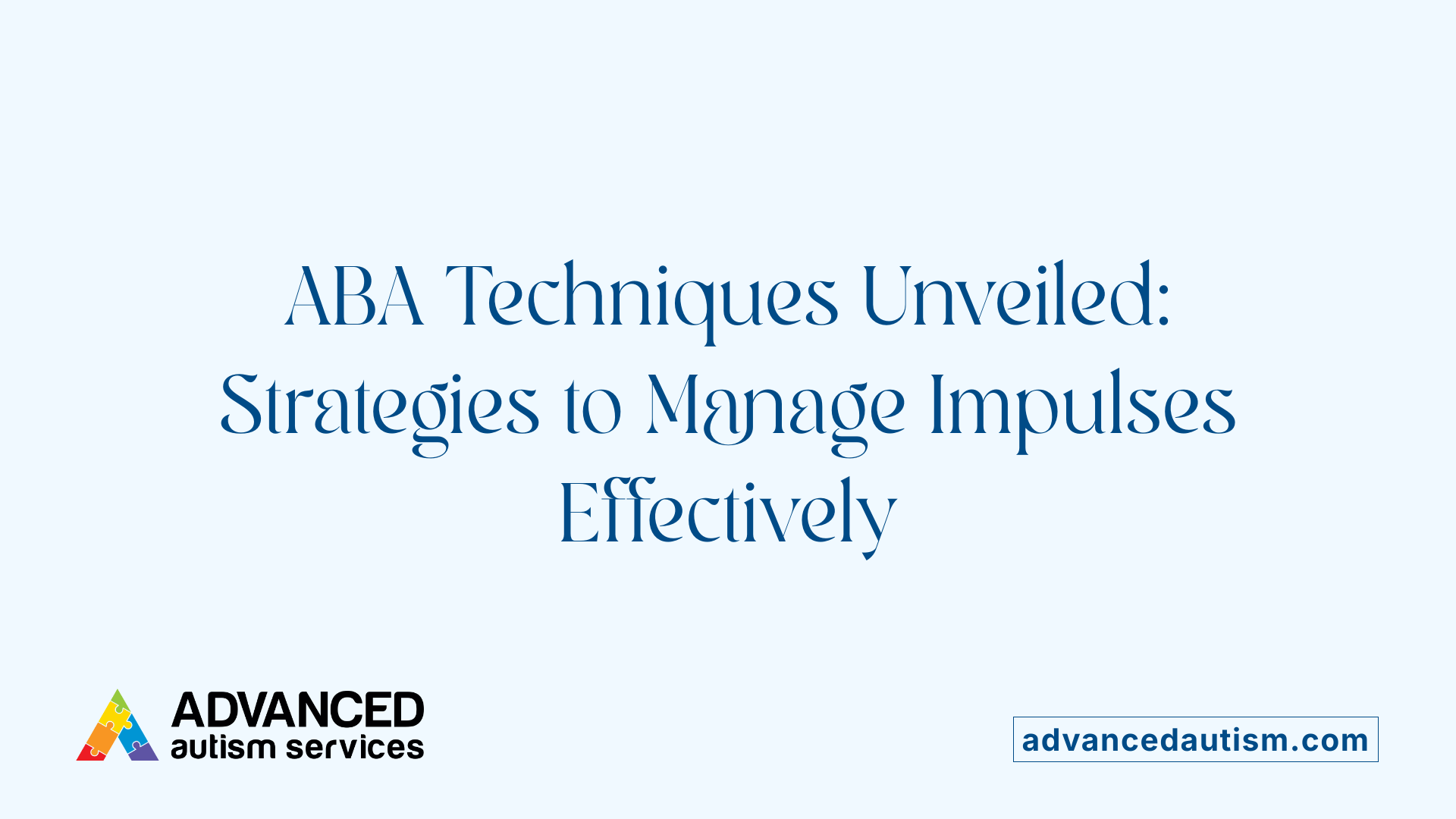 ABA Techniques Unveiled: Strategies to Manage Impulses Effectively

ADVANCED
autism services

advancedautism.com